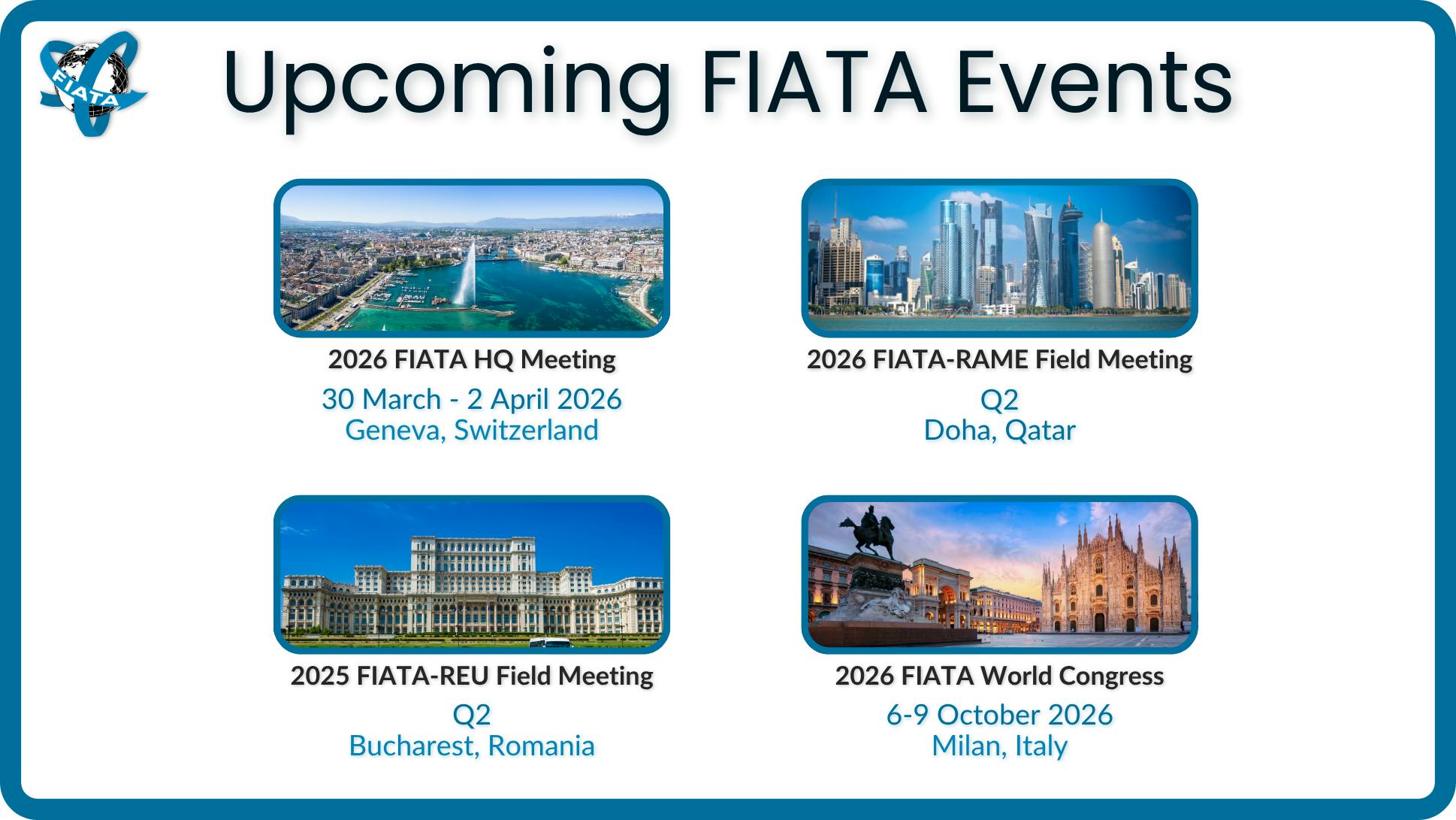 FIATA

Upcoming FIATA Events

2026 FIATA HQ Meeting
30 March - 2 April 2026
Geneva, Switzerland

2026 FIATA-RAME Field Meeting
Q2
Doha, Qatar

2025 FIATA-REU Field Meeting
Q2
Bucharest, Romania

2026 FIATA World Congress
6-9 October 2026
Milan, Italy